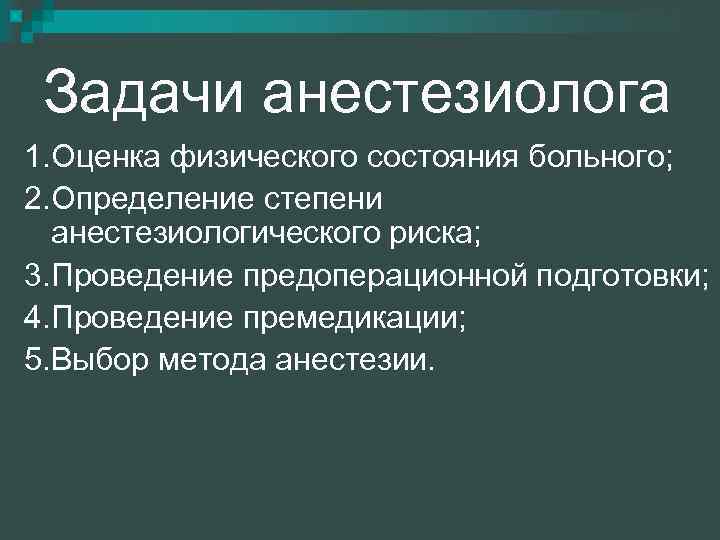 Задачи анестезиолога

1.Оценка физического состояния больного;
2.Определение степени анестезиологического риска;
3.Проведение предоперационной подготовки;
4.Проведение премедикации;
5.Выбор метода анестезии.